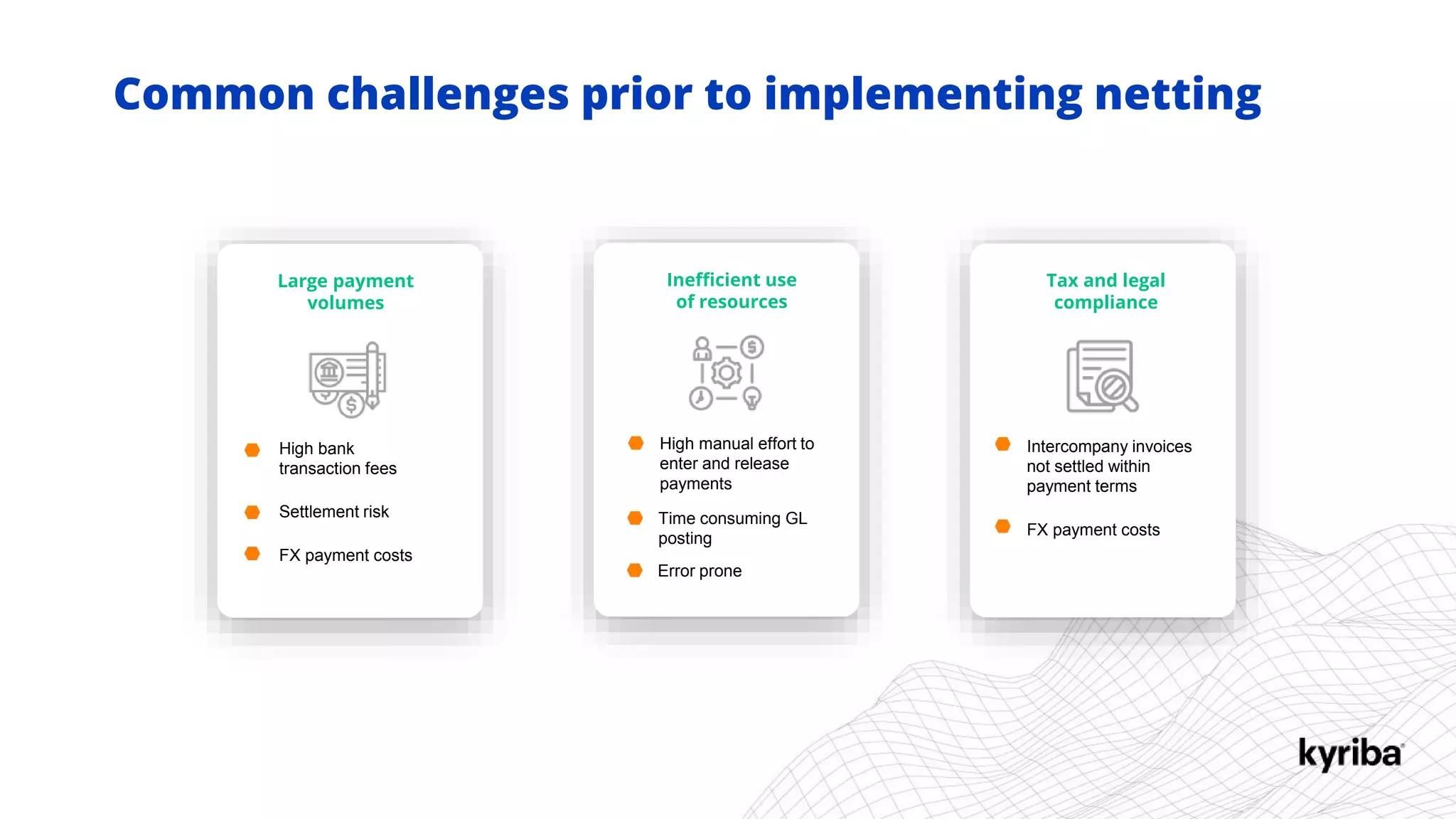 Common challenges prior to implementing netting

Large payment volumes

High bank transaction fees

Settlement risk

FX payment costs

Inefficient use of resources

High manual effort to enter and release payments

Time consuming GL posting

Error prone

Tax and legal compliance

Intercompany invoices not settled within payment terms

FX payment costs

kyriba